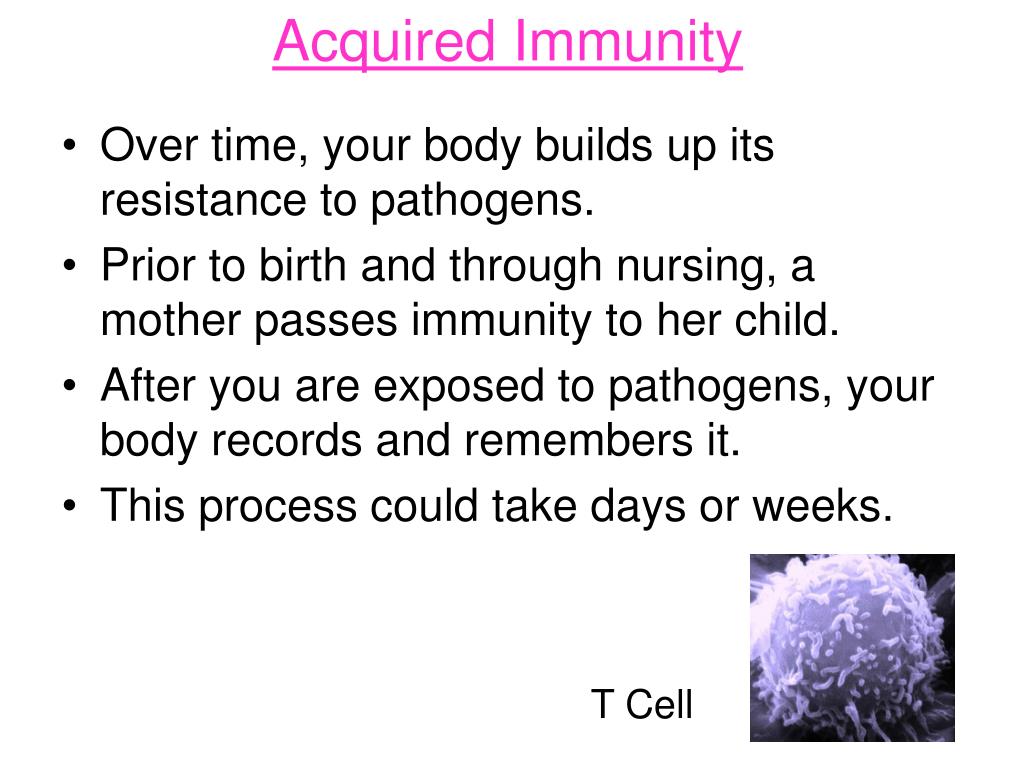 Acquired Immunity

• Over time, your body builds up its resistance to pathogens.
• Prior to birth and through nursing, a mother passes immunity to her child.
• After you are exposed to pathogens, your body records and remembers it.
• This process could take days or weeks.

T Cell